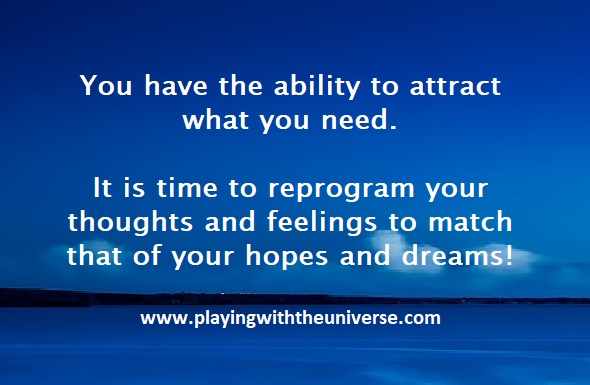 You have the ability to attract what you need.

It is time to reprogram your thoughts and feelings to match that of your hopes and dreams!

www.playingwiththeuniverse.com